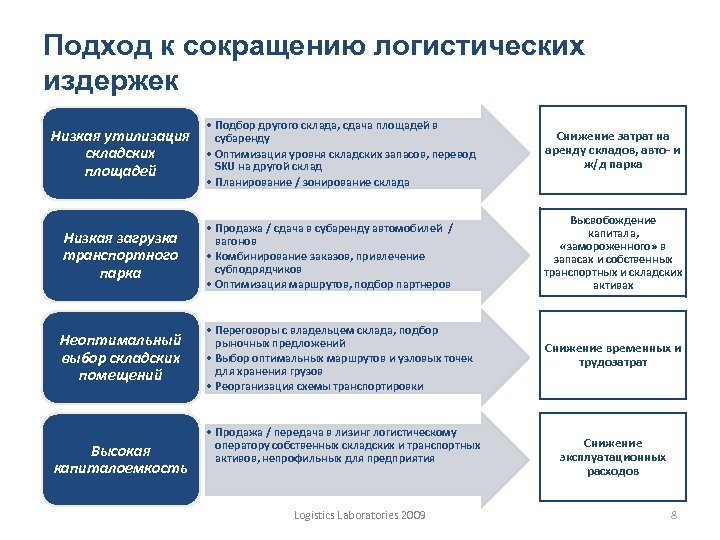 Подход к сокращению логистических издержек

Низкая утилизация складских площадей

• Подбор другого склада, сдача площадей в субаренду
• Оптимизация уровня складских запасов, перевод SKU на другой склад
• Планирование / зонирование склада

Снижение затрат на аренду складов, авто- и ж/д парка

Низкая загрузка транспортного парка

• Продажа / сдача в субаренду автомобилей / вагонов
• Комбинирование заказов, привлечение субподрядчиков
• Оптимизация маршрутов, подбор партнеров

Высвобождение капитала, «замороженного» в запасах и собственных транспортных и складских активах

Неоптимальный выбор складских помещений

• Переговоры с владельцем склада, подбор рыночных предложений
• Выбор оптимальных маршрутов и узловых точек для хранения грузов
• Реорганизация схемы транспортировки

Снижение временных и трудозатрат

Высокая капиталоемкость

• Продажа / передача в лизинг логистическому оператору собственных складских и транспортных активов, непрофильных для предприятия

Снижение эксплуатационных расходов

Logistics Laboratories 2009

8